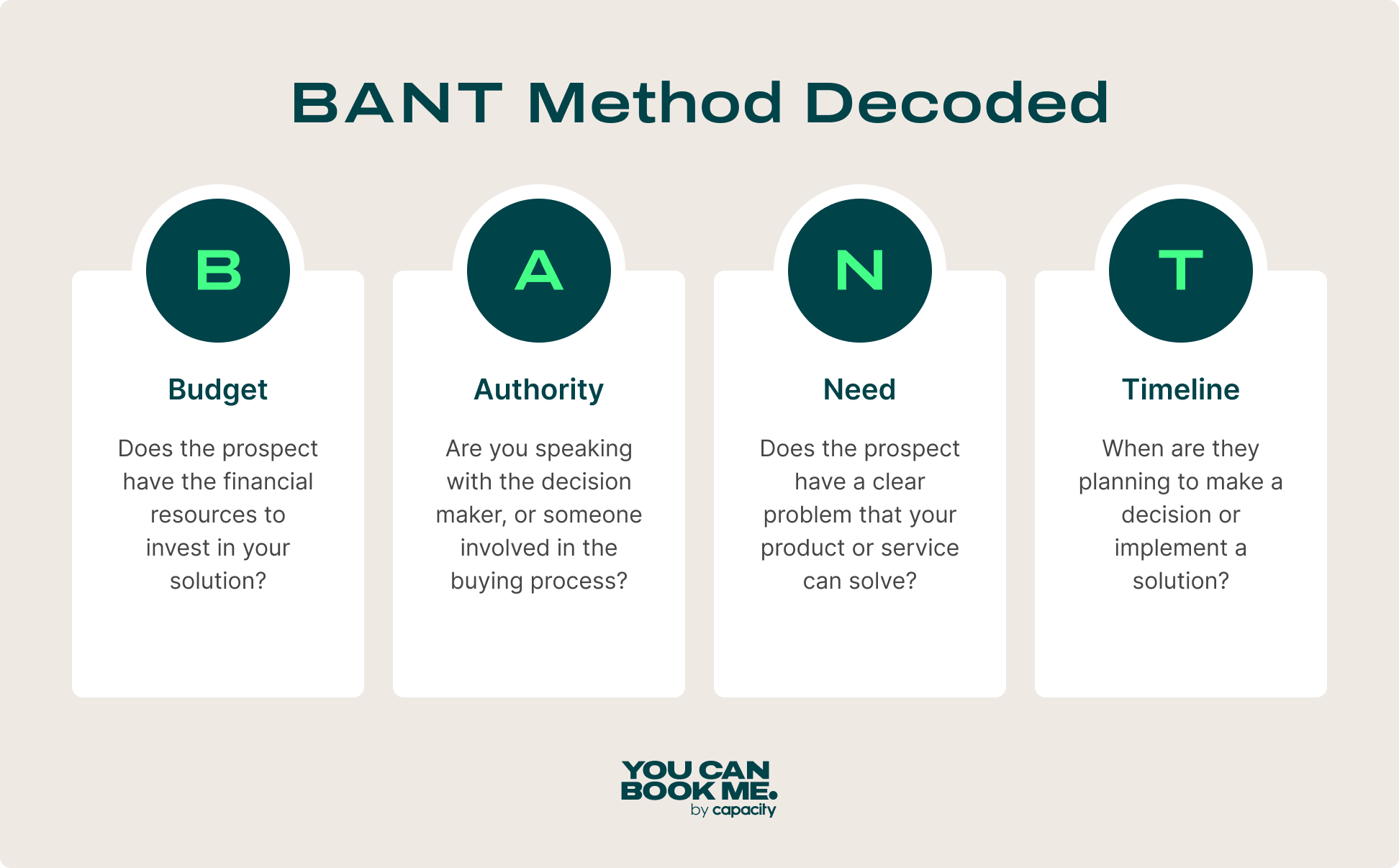 BANT Method Decoded

B

Budget

Does the prospect have the financial resources to invest in your solution?

A

Authority

Are you speaking with the decision maker, or someone involved in the buying process?

N

Need

Does the prospect have a clear problem that your product or service can solve?

T

Timeline

When are they planning to make a decision or implement a solution?

YOU CAN BOOK ME.
by capacity